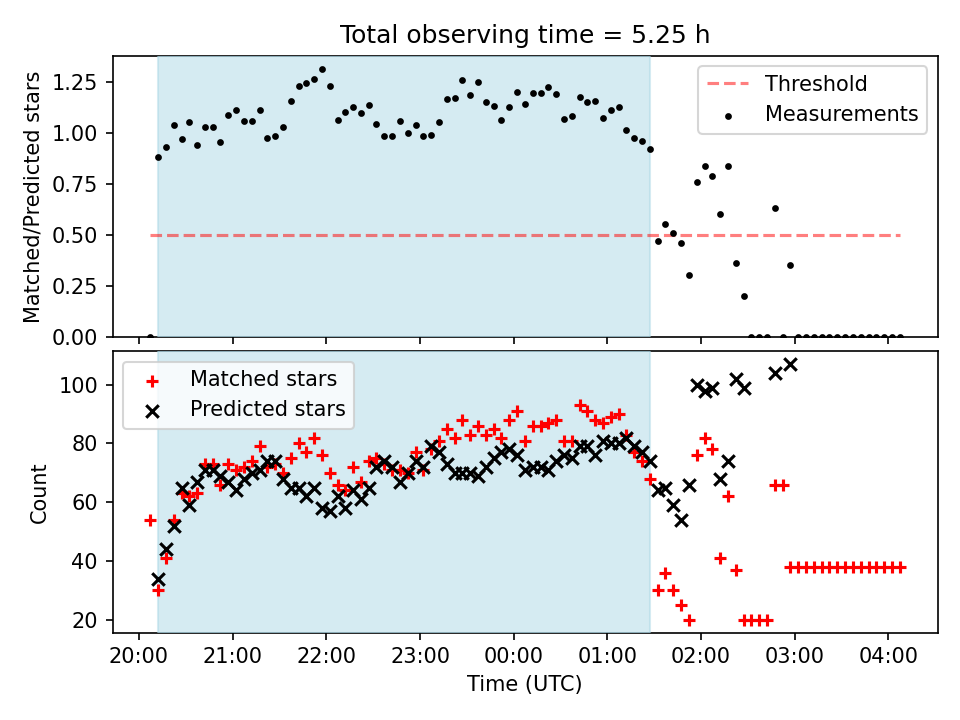 Total observing time = 5.25 h

Matched/Predicted stars

1.25
1.00
0.75
0.50
0.25
0.00

Threshold
Measurements

Count

100
80
60
40
20

Matched stars
Predicted stars

20:00 21:00 22:00 23:00 00:00 01:00 02:00 03:00 04:00

Time (UTC)